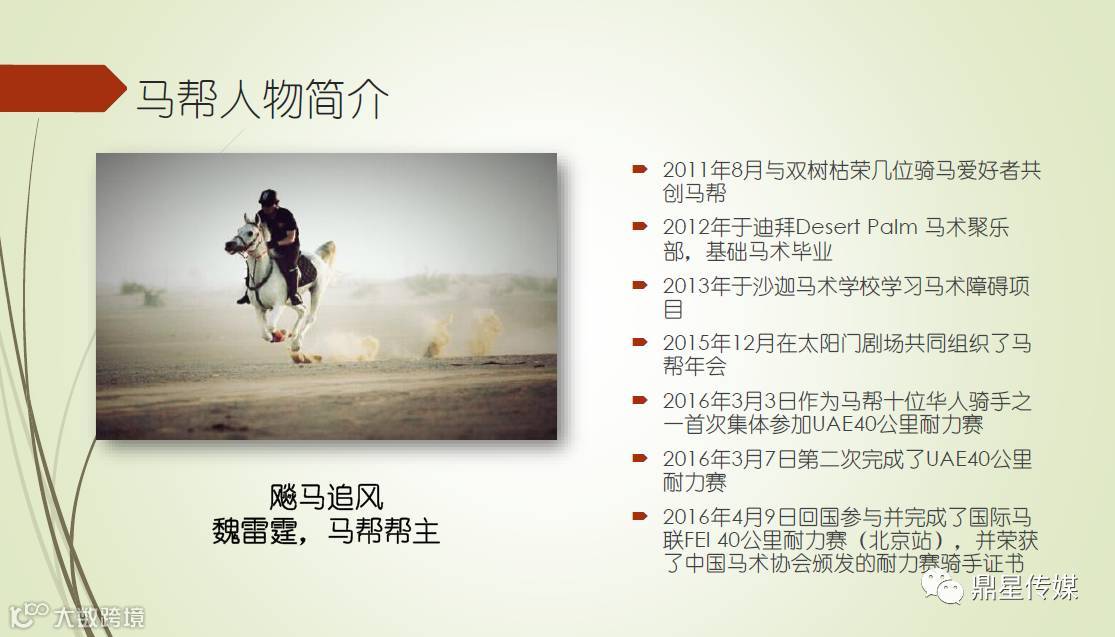 马帮人物简介

飚马追风
魏雷霆，马帮帮主

2011年8月与双树枯荣几位骑马爱好者共创马帮

2012年于迪拜Desert Palm 马术聚乐部，基础马术毕业

2013年于沙迦马术学校学习马术障碍项目

2015年12月在太阳门剧场共同组织了马帮年会

2016年3月3日作为马帮十位华人骑手之一首次集体参加UAE40公里耐力赛

2016年3月7日第二次完成了UAE40公里耐力赛

2016年4月9日回国参与并完成了国际马联FEI 40公里耐力赛（北京站），并荣获了中国马术协会颁发的耐力赛骑手证书

大数跨境

鼎星传媒